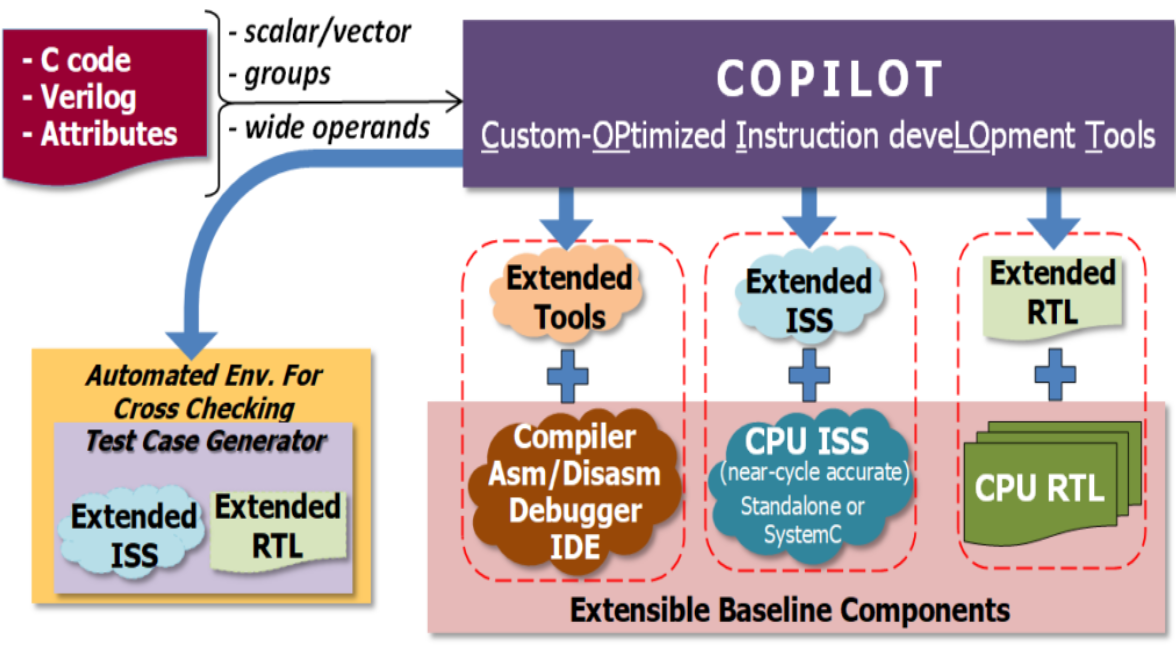 - C code
- Verilog
- Attributes

- scalar/vector
- groups
- wide operands

COPILOT
Custom-OPtimized Instruction deveLOpment Tools

Extended Tools

Extended ISS

Extended RTL

Automated Env. For Cross Checking
Test Case Generator

Extended ISS

Extended RTL

Compiler
Asm/Disasm
Debugger
IDE

CPU ISS
(near-cycle accurate)
Standalone or SystemC

CPU RTL

Extensible Baseline Components